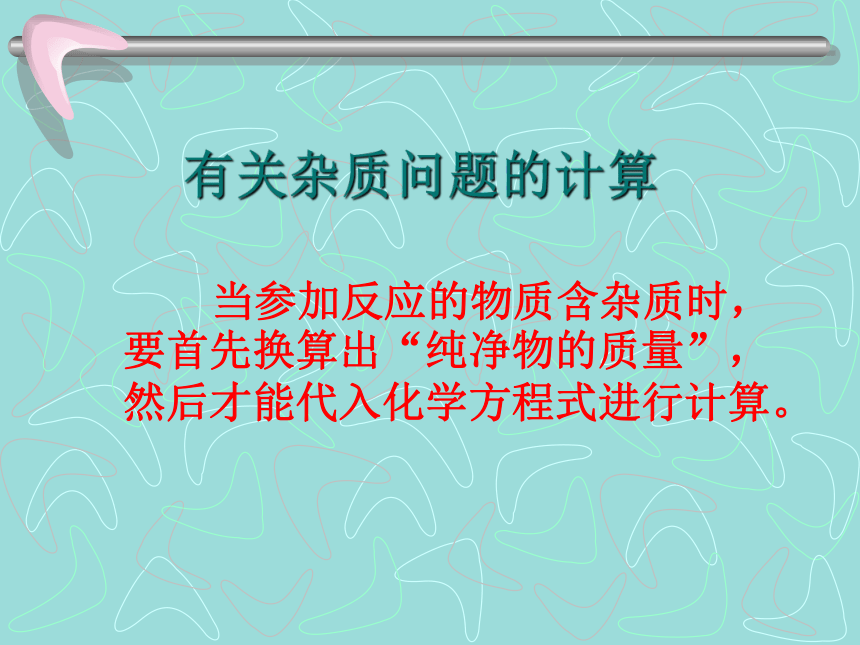 有关杂质问题的计算

当参加反应的物质含杂质时，要首先换算出“纯净物的质量”，然后才能代入化学方程式进行计算。